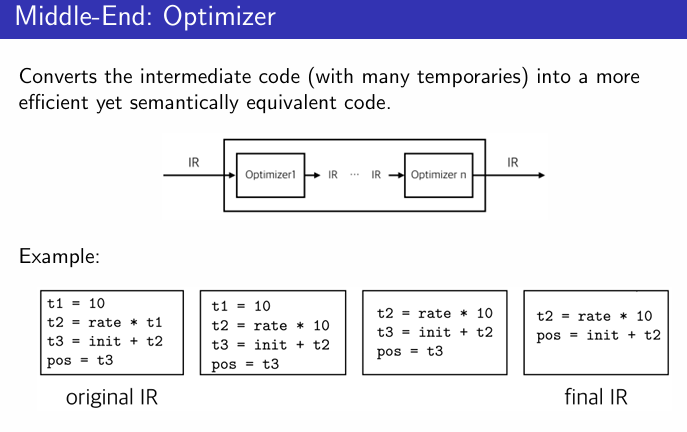 Middle-End: Optimizer

Converts the intermediate code (with many temporaries) into a more efficient yet semantically equivalent code.

IR

Optimizer1

IR ··· IR

Optimizer n

IR

Example:

t1 = 10
t2 = rate * t1
t3 = init + t2
pos = t3

t1 = 10
t2 = rate * 10
t3 = init + t2
pos = t3

t2 = rate * 10
t3 = init + t2
pos = t3

t2 = rate * 10
pos = init + t2

original IR

final IR